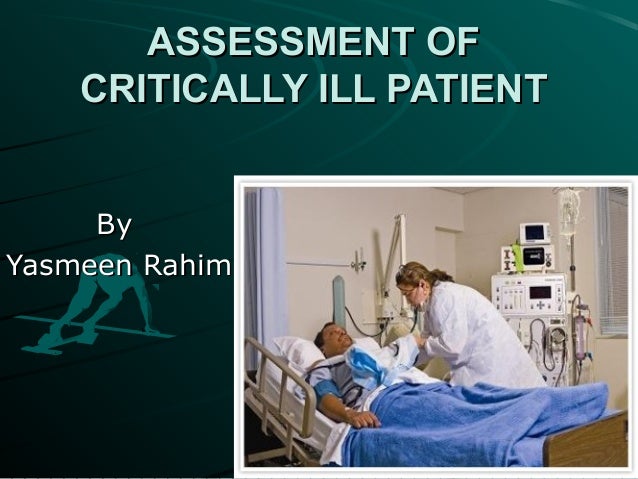 ASSESSMENT OF CRITICALLY ILL PATIENT

By
Yasmeen Rahim